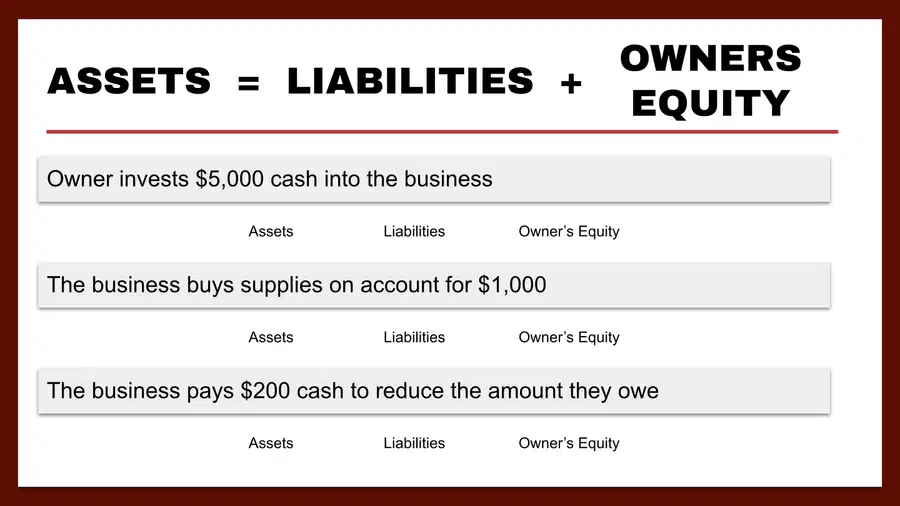 ASSETS = LIABILITIES + OWNERS EQUITY

Owner invests \$5,000 cash into the business

Assets Liabilities Owner's Equity

The business buys supplies on account for \$1,000

Assets Liabilities Owner's Equity

The business pays \$200 cash to reduce the amount they owe

Assets Liabilities Owner's Equity